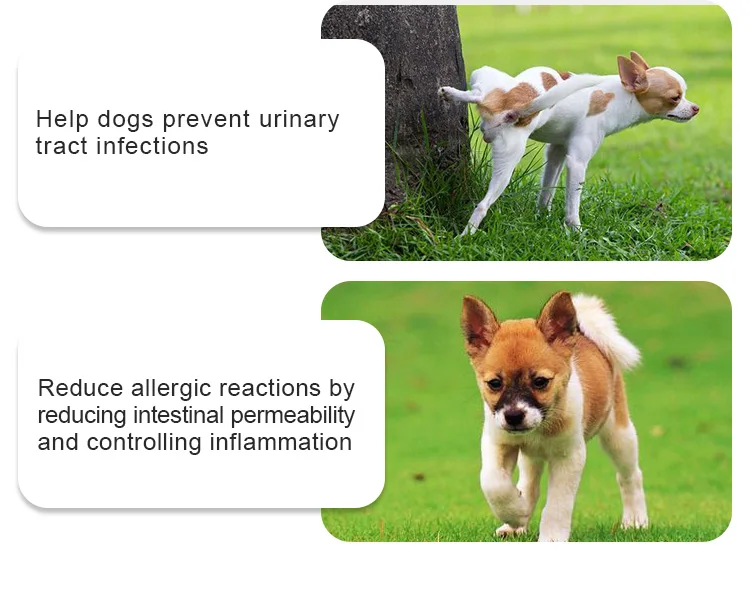 Help dogs prevent urinary tract infections

Reduce allergic reactions by reducing intestinal permeability and controlling inflammation